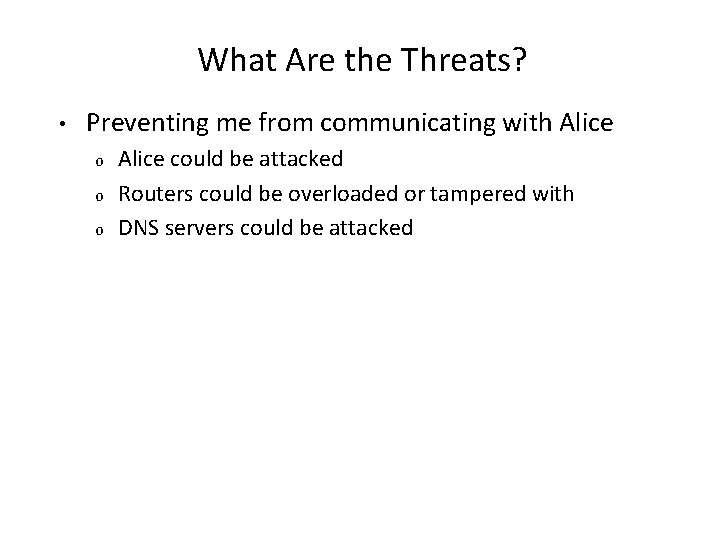 What Are the Threats?

• Preventing me from communicating with Alice
  o Alice could be attacked
  o Routers could be overloaded or tampered with
  o DNS servers could be attacked